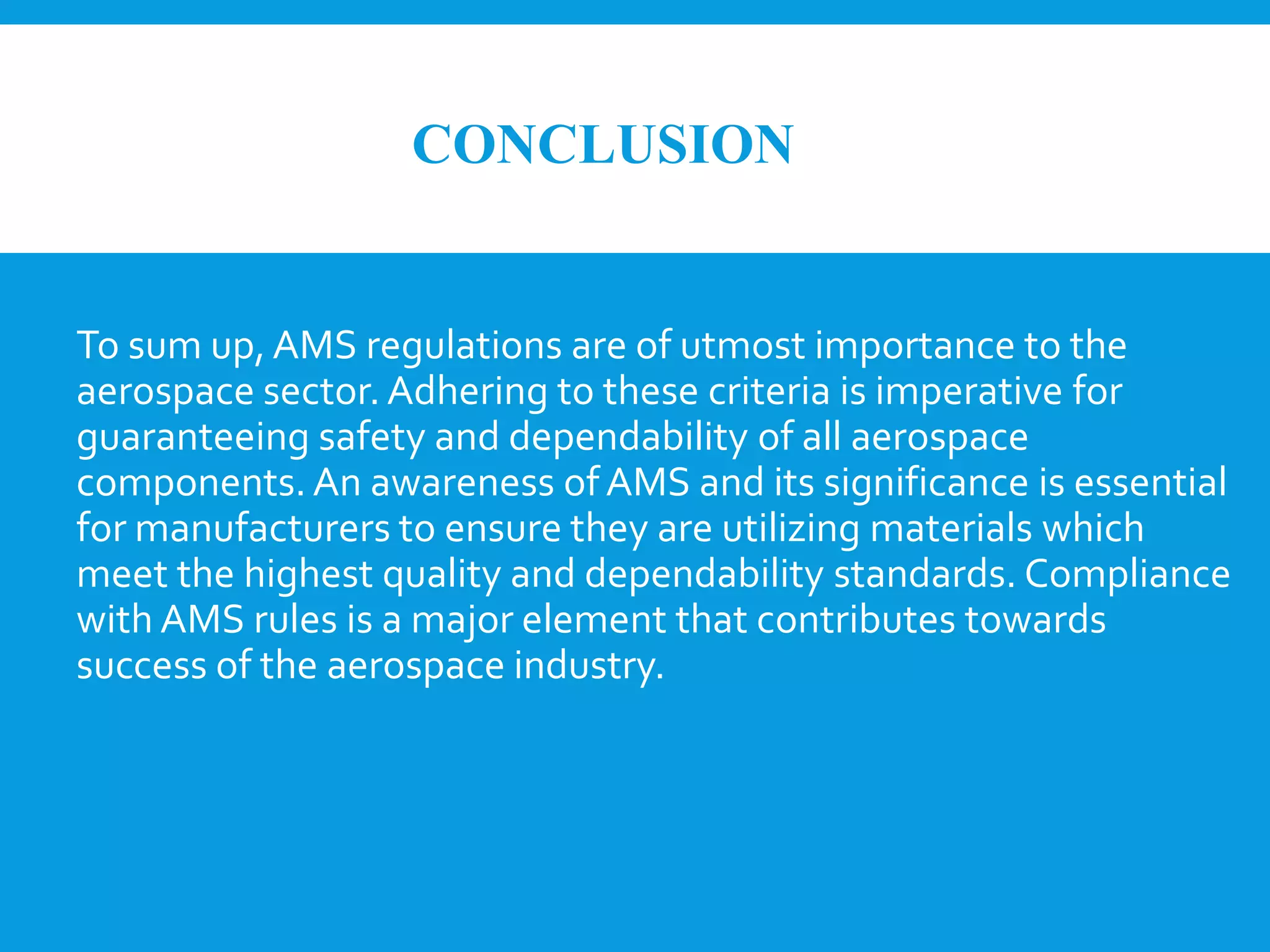 CONCLUSION

To sum up, AMS regulations are of utmost importance to the aerospace sector. Adhering to these criteria is imperative for guaranteeing safety and dependability of all aerospace components. An awareness of AMS and its significance is essential for manufacturers to ensure they are utilizing materials which meet the highest quality and dependability standards. Compliance with AMS rules is a major element that contributes towards success of the aerospace industry.